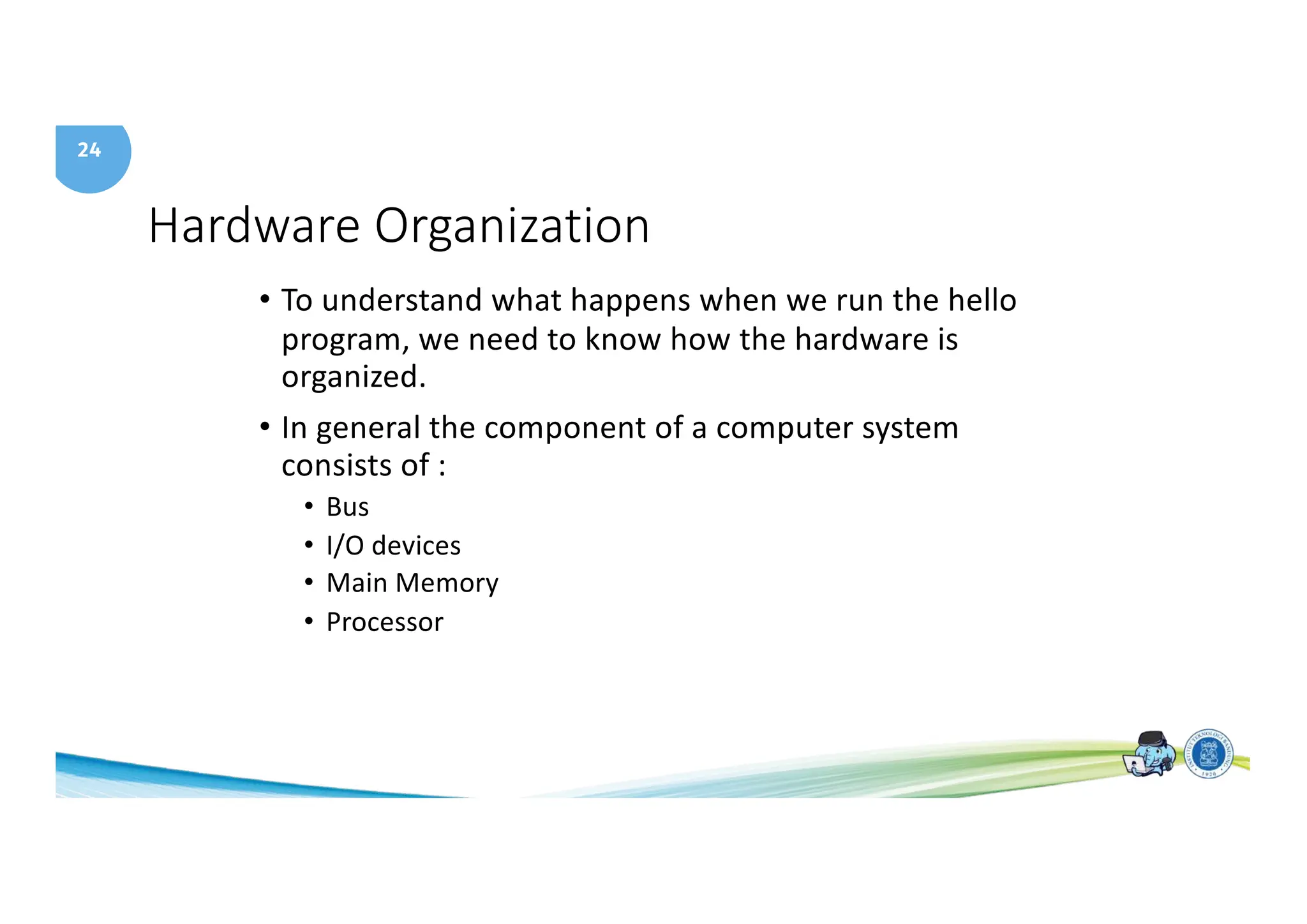 24

Hardware Organization

• To understand what happens when we run the hello program, we need to know how the hardware is organized.

• In general the component of a computer system consists of :
  • Bus
  • I/O devices
  • Main Memory
  • Processor

INSTITUT TEKNOLOGI BANDUNG
1920